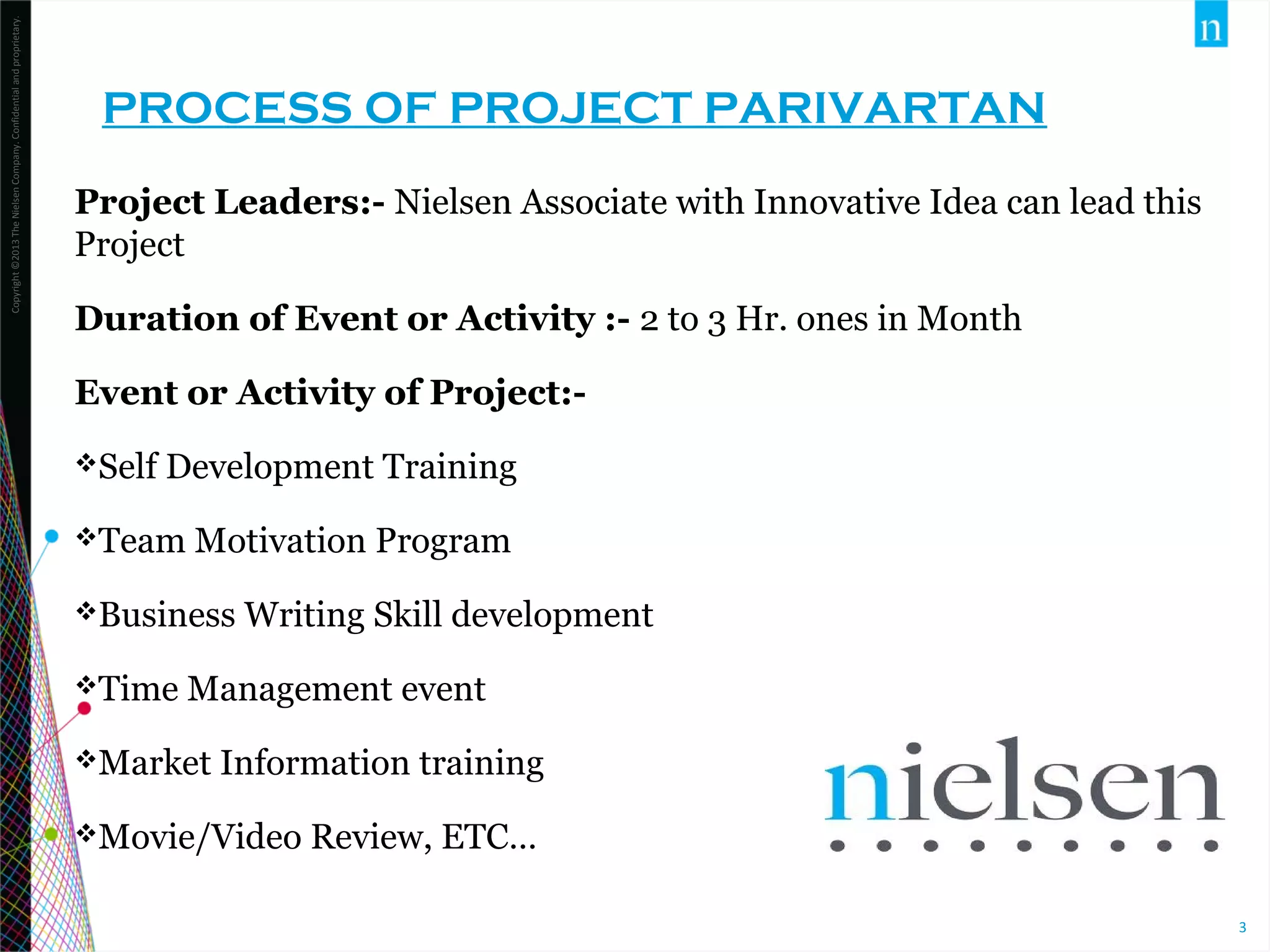 Copyright ©2013 The Nielsen Company. Confidential and proprietary.

n

PROCESS OF PROJECT PARIVARTAN

Project Leaders:- Nielsen Associate with Innovative Idea can lead this Project

Duration of Event or Activity :- 2 to 3 Hr. ones in Month

Event or Activity of Project:-

❖Self Development Training

❖Team Motivation Program

❖Business Writing Skill development

❖Time Management event

❖Market Information training

❖Movie/Video Review, ETC…

nielsen

3